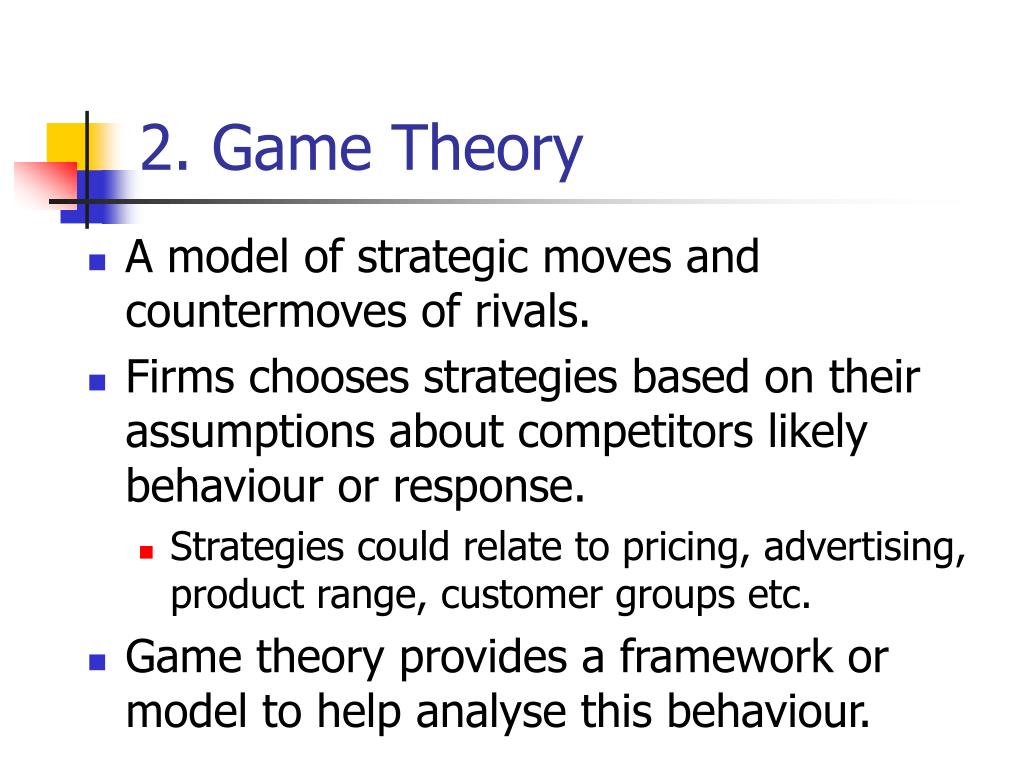 2. Game Theory

A model of strategic moves and countermoves of rivals.

Firms chooses strategies based on their assumptions about competitors likely behaviour or response.

Strategies could relate to pricing, advertising, product range, customer groups etc.

Game theory provides a framework or model to help analyse this behaviour.